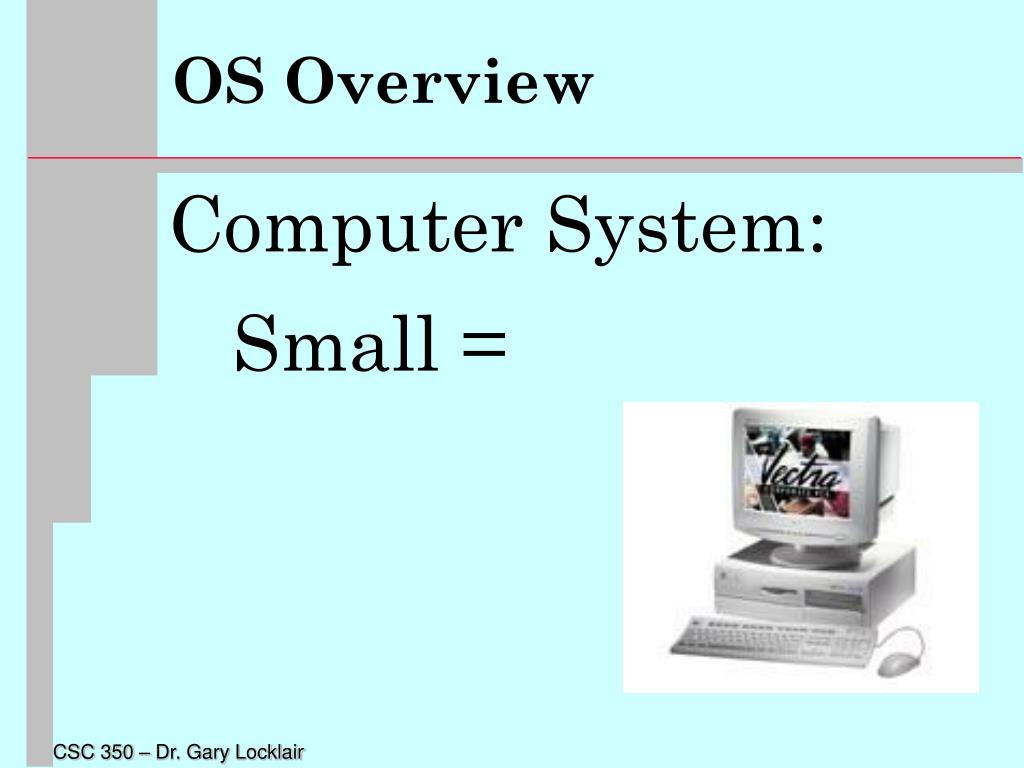 OS Overview

Computer System:

Small =

Vectra

CSC 350 – Dr. Gary Locklair